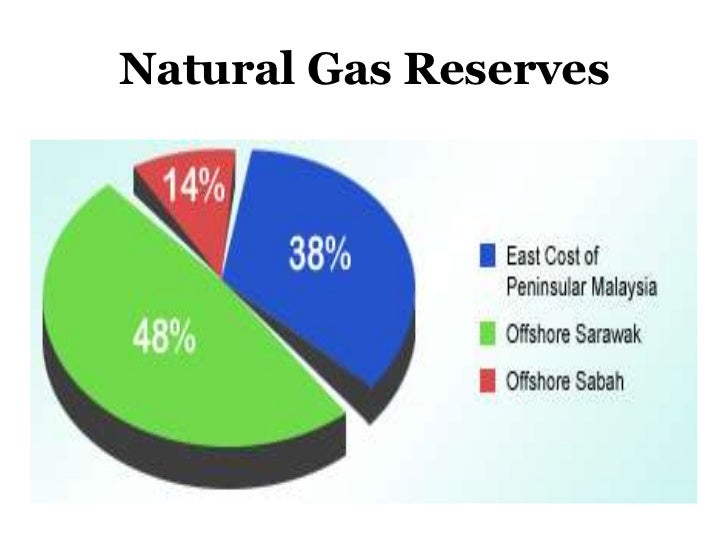 Natural Gas Reserves

14%

38%

48%

East Cost of Peninsular Malaysia

Offshore Sarawak

Offshore Sabah